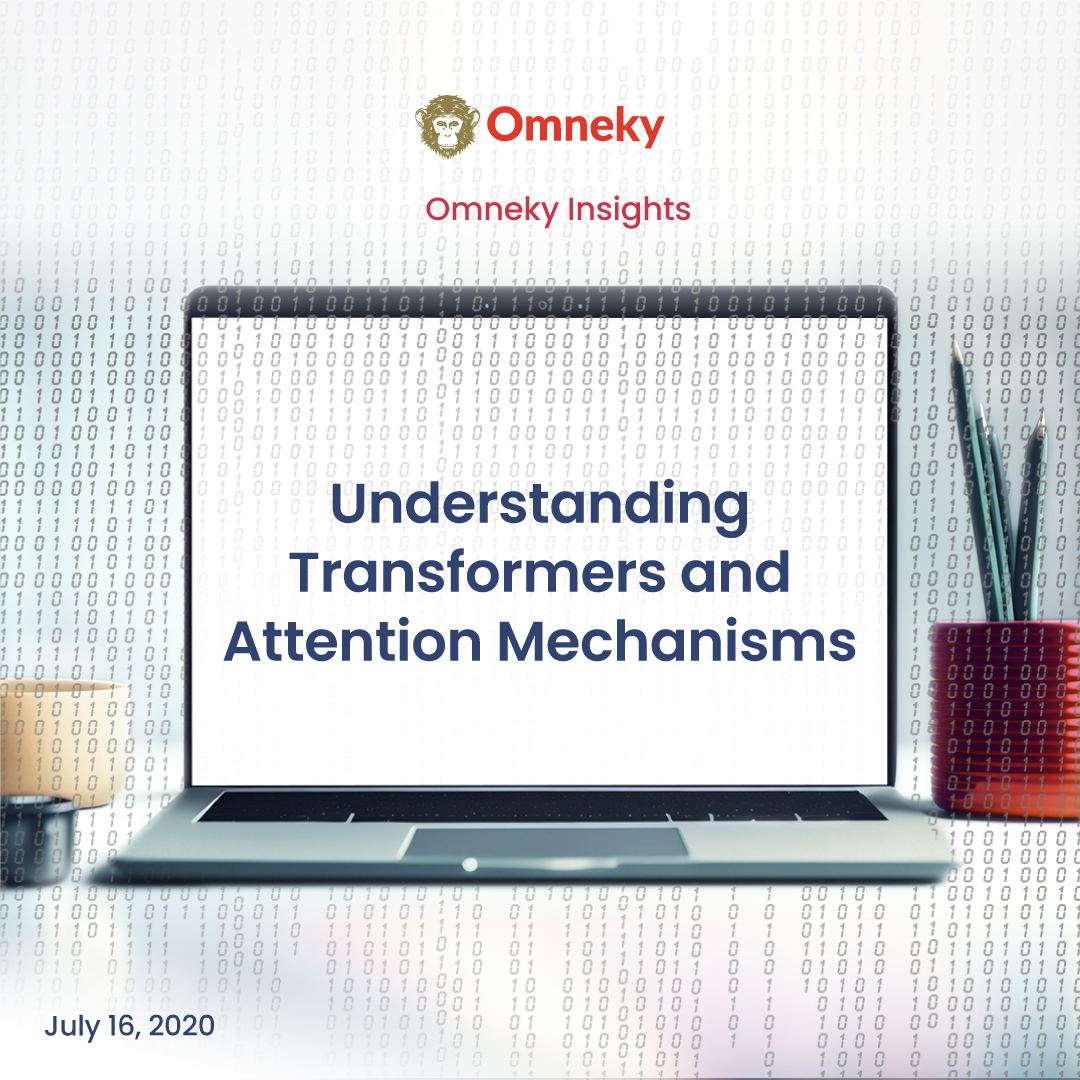 Omneky

Omneky Insights

Understanding Transformers and Attention Mechanisms

July 16, 2020